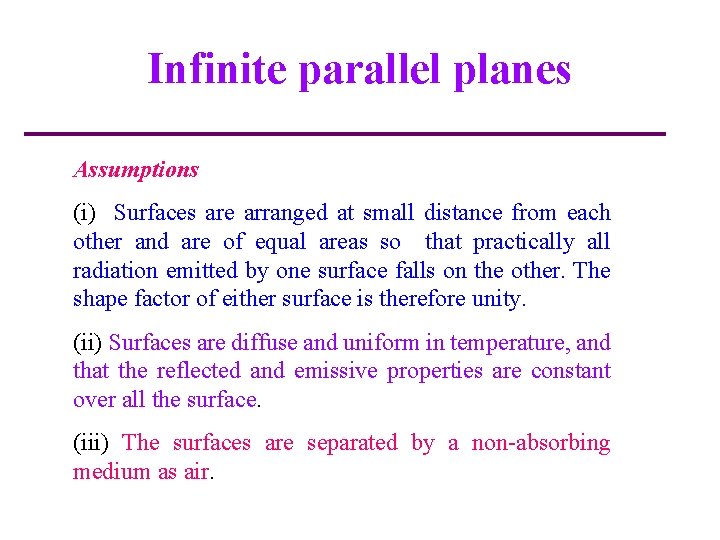 Infinite parallel planes

Assumptions

(i) Surfaces are arranged at small distance from each other and are of equal areas so that practically all radiation emitted by one surface falls on the other. The shape factor of either surface is therefore unity.

(ii) Surfaces are diffuse and uniform in temperature, and that the reflected and emissive properties are constant over all the surface.

(iii) The surfaces are separated by a non-absorbing medium as air.